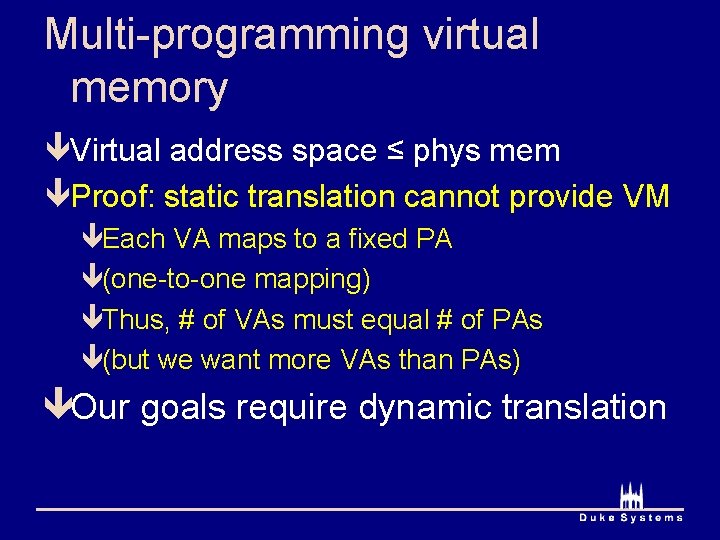 Multi-programming virtual memory

Virtual address space ≤ phys mem

Proof: static translation cannot provide VM

Each VA maps to a fixed PA

(one-to-one mapping)

Thus, # of VAs must equal # of PAs

(but we want more VAs than PAs)

Our goals require dynamic translation

Duke Systems